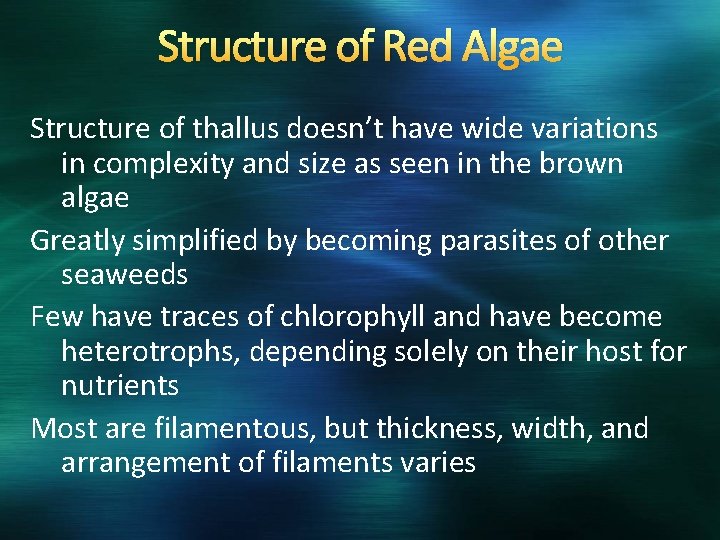 Structure of Red Algae

Structure of thallus doesn’t have wide variations in complexity and size as seen in the brown algae

Greatly simplified by becoming parasites of other seaweeds

Few have traces of chlorophyll and have become heterotrophs, depending solely on their host for nutrients

Most are filamentous, but thickness, width, and arrangement of filaments varies